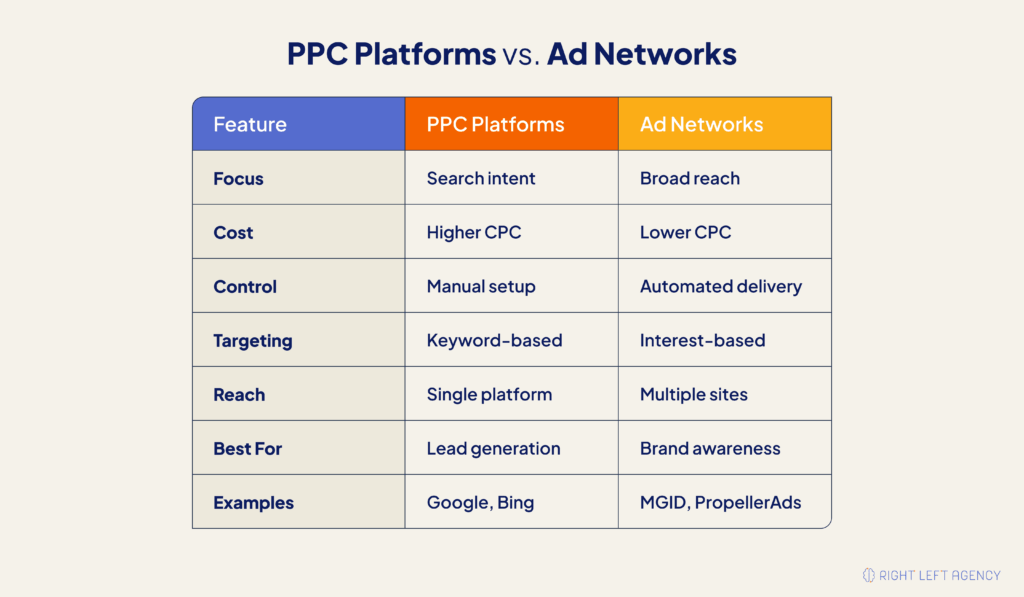 PPC Platforms vs. Ad Networks

| Feature | PPC Platforms | Ad Networks |
|---|---|---|
| Focus | Search intent | Broad reach |
| Cost | Higher CPC | Lower CPC |
| Control | Manual setup | Automated delivery |
| Targeting | Keyword-based | Interest-based |
| Reach | Single platform | Multiple sites |
| Best For | Lead generation | Brand awareness |
| Examples | Google, Bing | MGID, PropellerAds |

RIGHT LEFT AGENCY